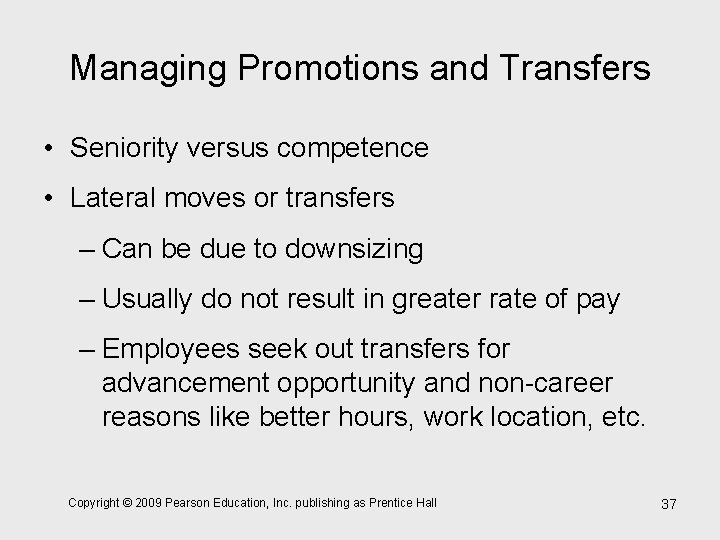 Managing Promotions and Transfers

• Seniority versus competence

• Lateral moves or transfers

– Can be due to downsizing

– Usually do not result in greater rate of pay

– Employees seek out transfers for advancement opportunity and non-career reasons like better hours, work location, etc.

Copyright © 2009 Pearson Education, Inc. publishing as Prentice Hall

37